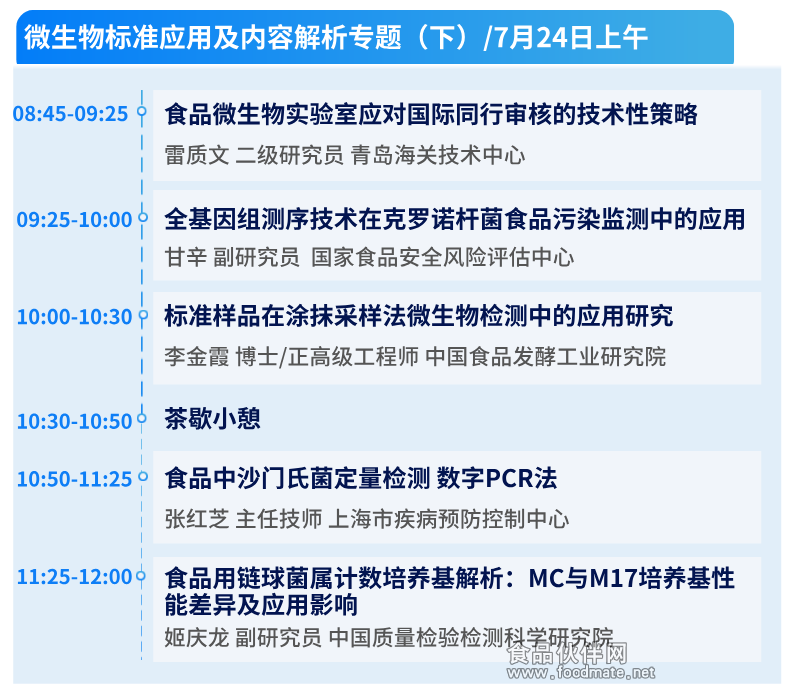 微生物标准应用及内容解析专题（下）/7月24日上午

08:45-09:25 食品微生物实验室应对国际同行审核的技术性策略
雷质文 二级研究员 青岛海关技术中心

09:25-10:00 全基因组测序技术在克罗诺杆菌食品污染监测中的应用
甘辛 副研究员 国家食品安全风险评估中心

10:00-10:30 标准样品在涂抹采样法微生物检测中的应用研究
李金霞 博士/正高级工程师 中国食品发酵工业研究院

10:30-10:50 茶歇小憩

10:50-11:25 食品中沙门氏菌定量检测 数字PCR法
张红芝 主任技师 上海市疾病预防控制中心

11:25-12:00 食品用链球菌属计数培养基解析：MC与M17培养基性能差异及应用影响
姬庆龙 副研究员 中国质量检验检测科学研究院

食品伙伴网
www.foodmate.net